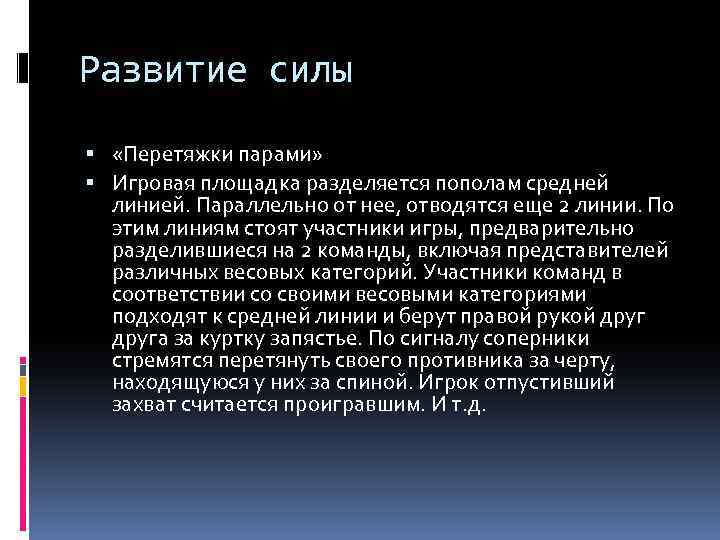 Развитие силы

▪ «Перетяжки парами»
▪ Игровая площадка разделяется пополам средней линией. Параллельно от нее, отводятся еще 2 линии. По этим линиям стоят участники игры, предварительно разделившиеся на 2 команды, включая представителей различных весовых категорий. Участники команд в соответствии со своими весовыми категориями подходят к средней линии и берут правой рукой друг друга за куртку запястье. По сигналу соперники стремятся перетянуть своего противника за черту, находящуюся у них за спиной. Игрок отпустивший захват считается проигравшим. И т.д.